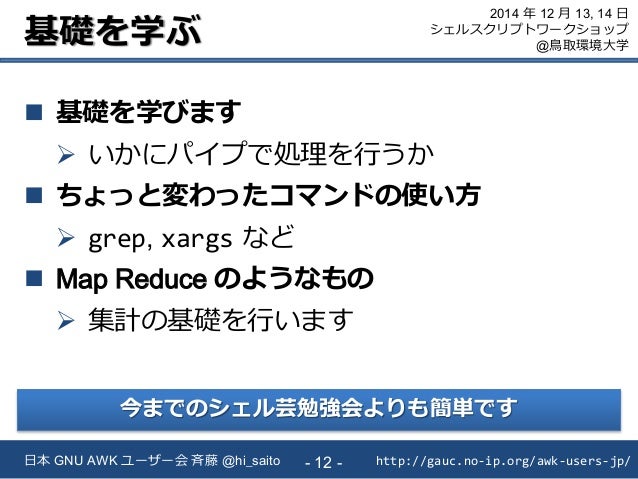 基礎を学ぶ

2014 年 12 月 13, 14 日
シェルスクリプトワークショップ
@鳥取環境大学

■ 基礎を学びます
➢ いかにパイプで処理を行うか
■ ちょっと変わったコマンドの使い方
➢ grep, xargs など
■ Map Reduce のようなもの
➢ 集計の基礎を行います

今までのシェル芸勉強会よりも簡単です

日本 GNU AWK ユーザー会 斉藤 @hi_saito - 12 - http://gauc.no-ip.org/awk-users-jp/